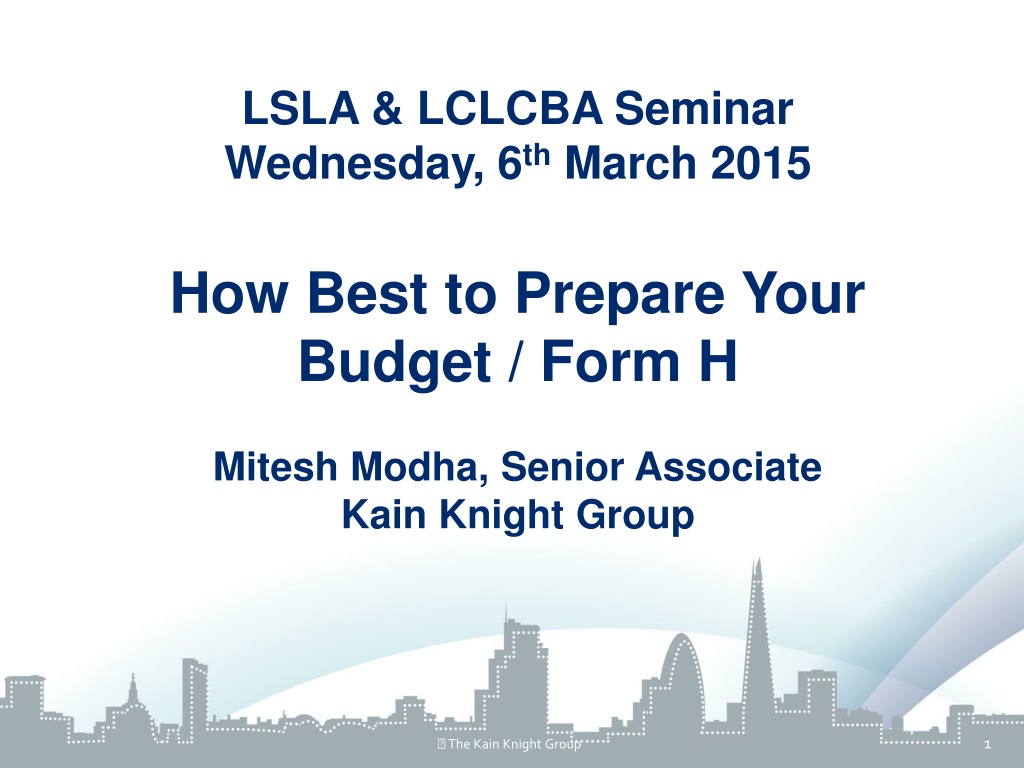 LSLA & LCLCBA Seminar
Wednesday, 6$^{th}$ March 2015

How Best to Prepare Your Budget / Form H

Mitesh Modha, Senior Associate
Kain Knight Group

The Kain Knight Group

1